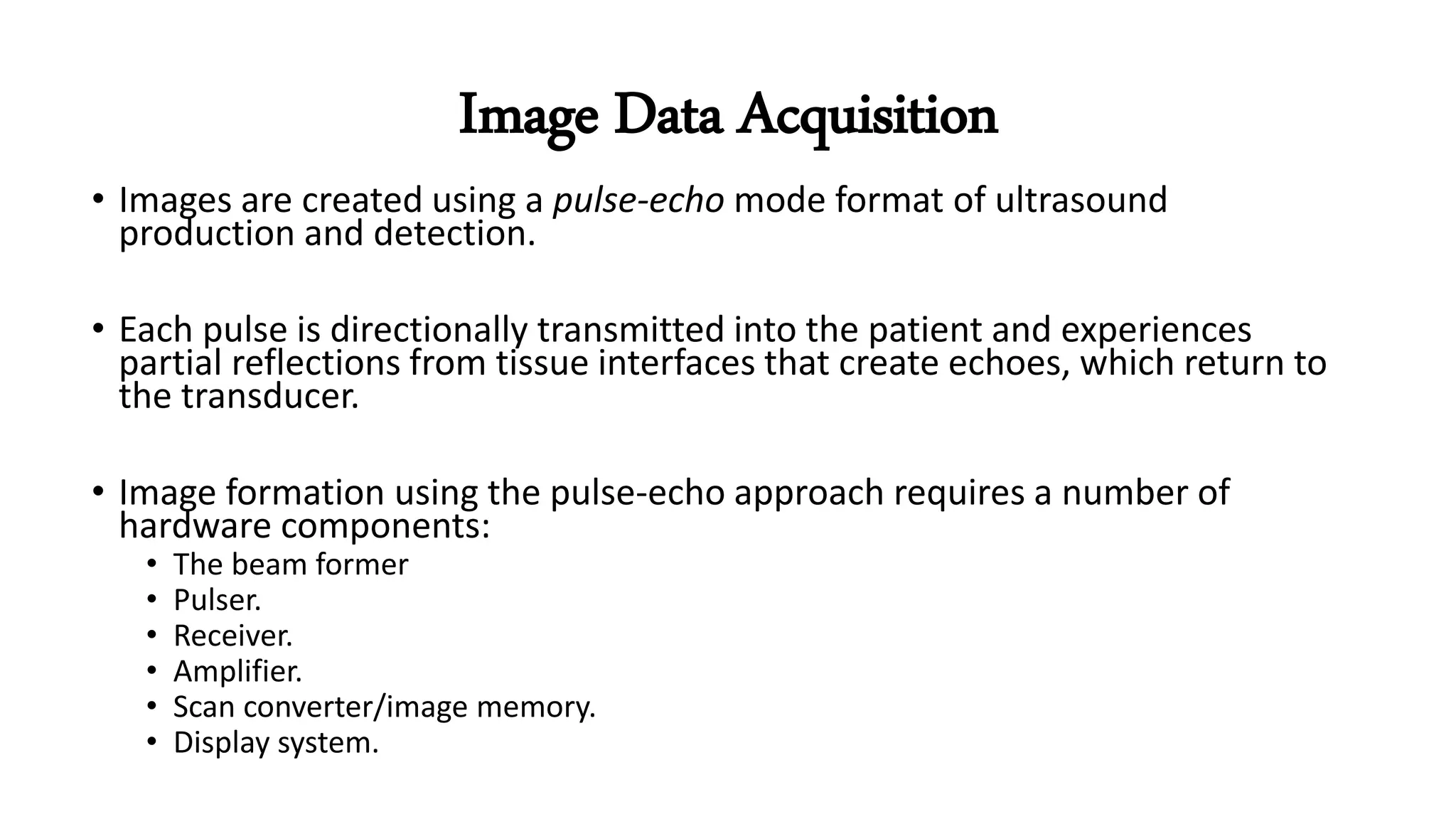 Image Data Acquisition

• Images are created using a pulse-echo mode format of ultrasound production and detection.

• Each pulse is directionally transmitted into the patient and experiences partial reflections from tissue interfaces that create echoes, which return to the transducer.

• Image formation using the pulse-echo approach requires a number of hardware components:
  • The beam former
  • Pulser.
  • Receiver.
  • Amplifier.
  • Scan converter/image memory.
  • Display system.